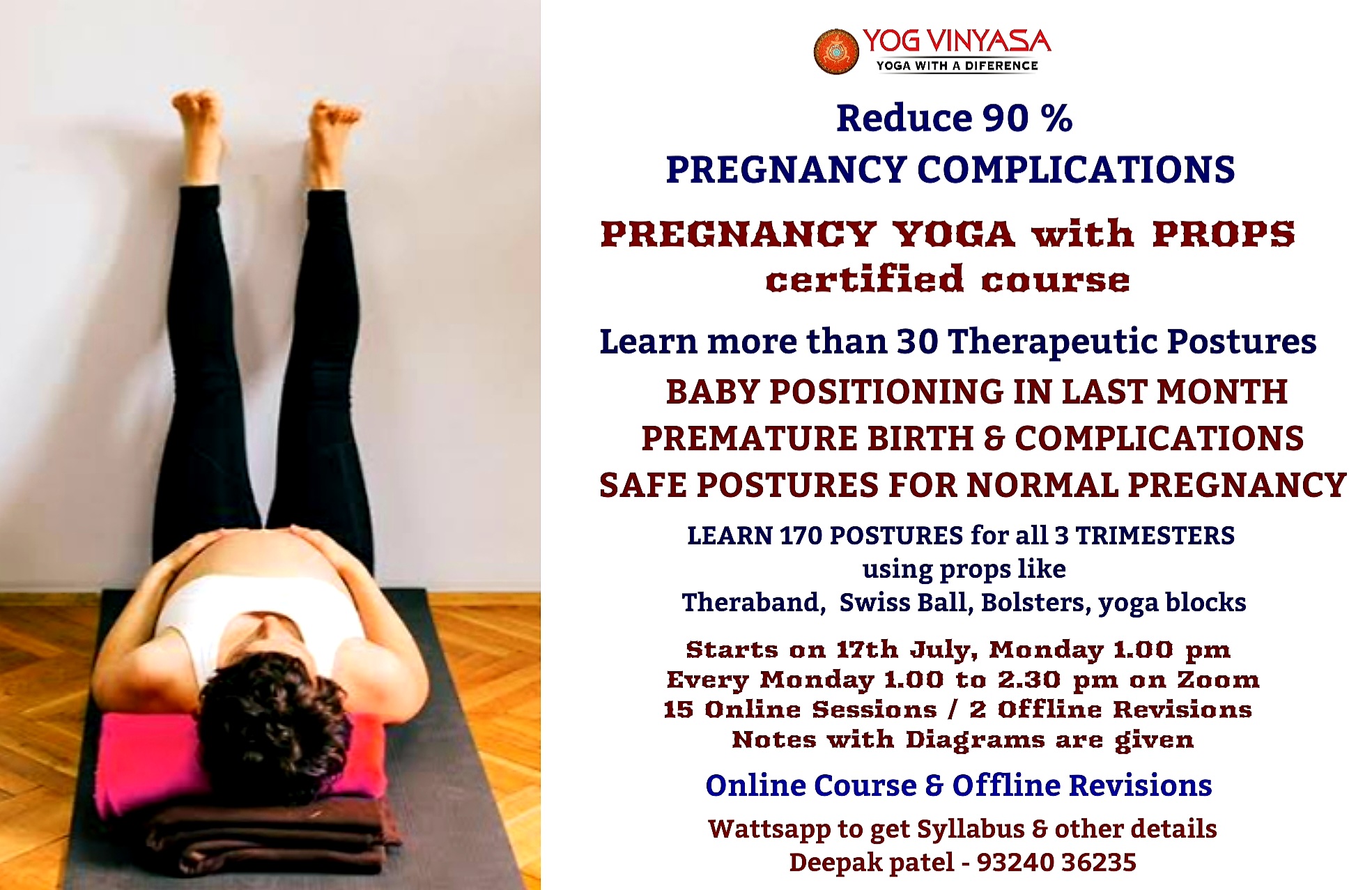 YOG VINYASA
YOGA WITH A DIFERENCE

Reduce 90 %
PREGNANCY COMPLICATIONS

PREGNANCY YOGA with PROPS
certified course

Learn more than 30 Therapeutic Postures
BABY POSITIONING IN LAST MONTH
PREMATURE BIRTH & COMPLICATIONS
SAFE POSTURES FOR NORMAL PREGNANCY

LEARN 170 POSTURES for all 3 TRIMESTERS
using props like
Theraband, Swiss Ball, Bolsters, yoga blocks

Starts on 17th July, Monday 1.00 pm
Every Monday 1.00 to 2.30 pm on Zoom
15 Online Sessions / 2 Offline Revisions
Notes with Diagrams are given

Online Course & Offline Revisions

Wattsapp to get Syllabus & other details
Deepak patel - 93240 36235